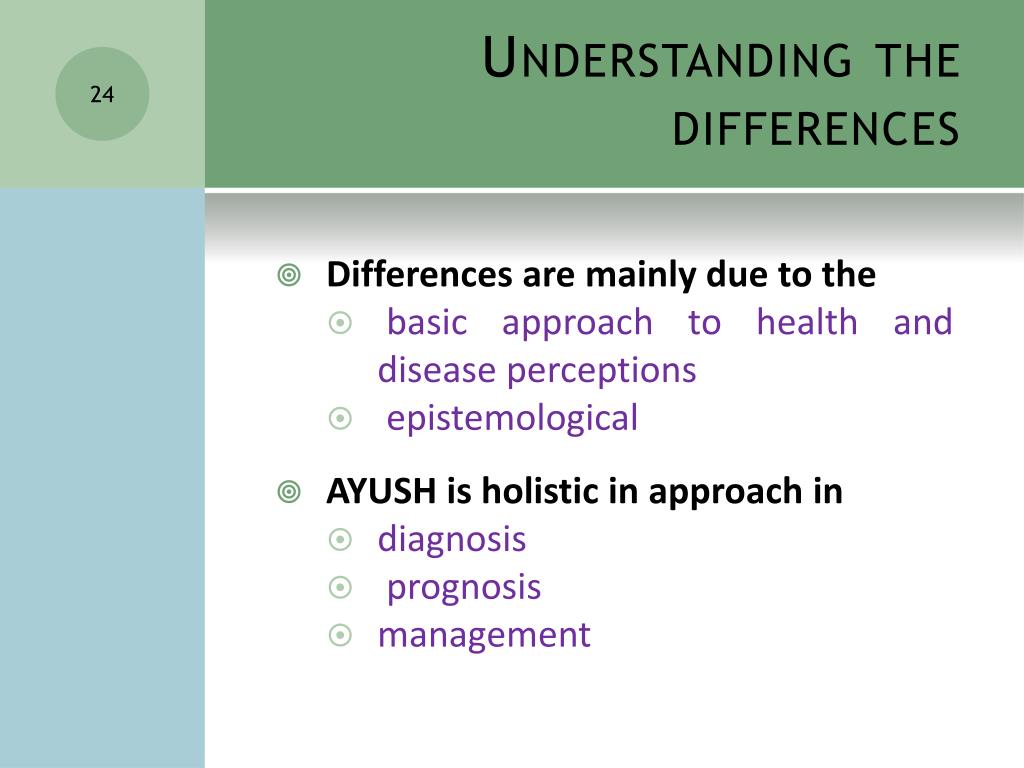 24

Understanding the differences

Differences are mainly due to the
basic approach to health and disease perceptions
epistemological

AYUSH is holistic in approach in
diagnosis
prognosis
management